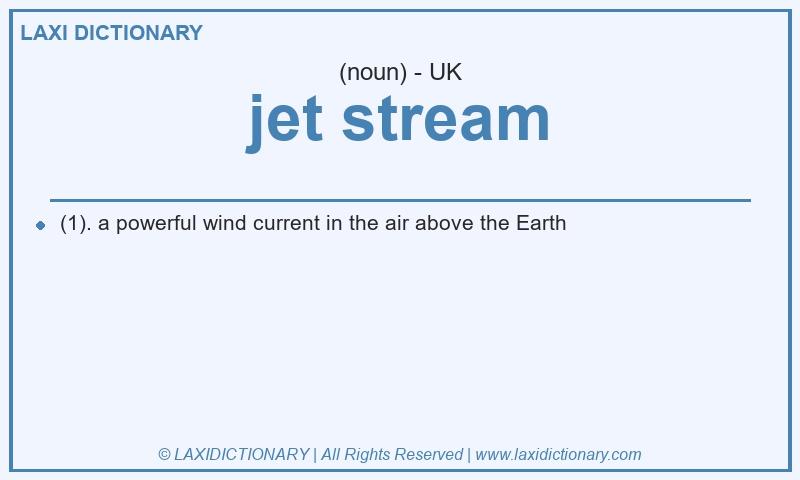 LAXI DICTIONARY

(noun) - UK

jet stream

(1). a powerful wind current in the air above the Earth

© LAXIDICTIONARY | All Rights Reserved | www.laxidictionary.com